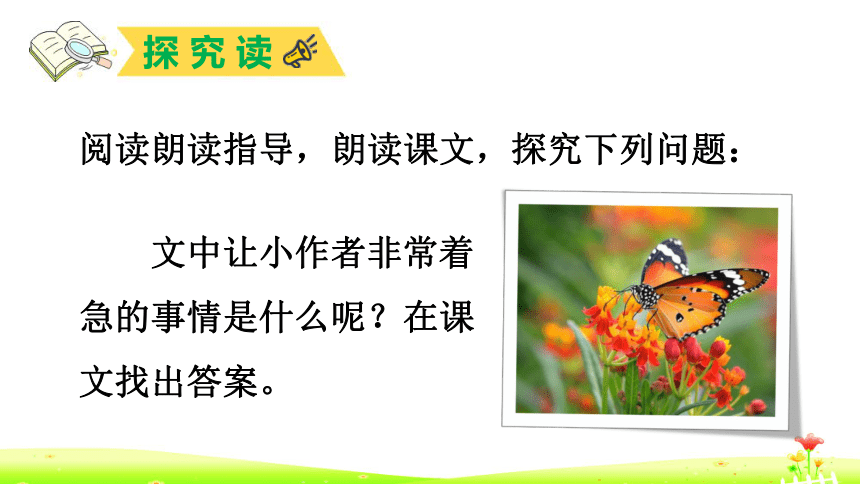 探究读

阅读朗读指导，朗读课文，探究下列问题：

文中让小作者非常着急的事情是什么呢？在课文找出答案。